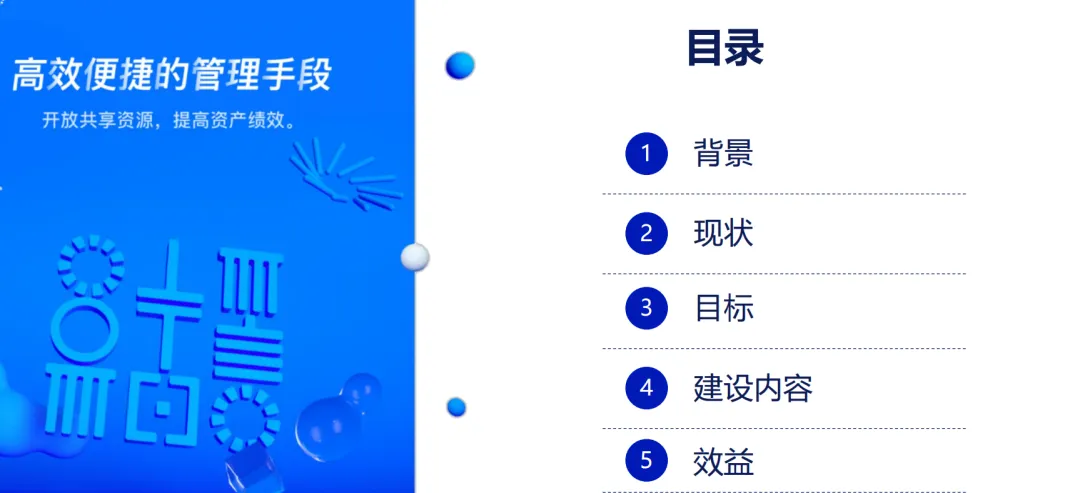 高效便捷的管理手段
开放共享资源，提高资产绩效。

目录

1 背景

2 现状

3 目标

4 建设内容

5 效益